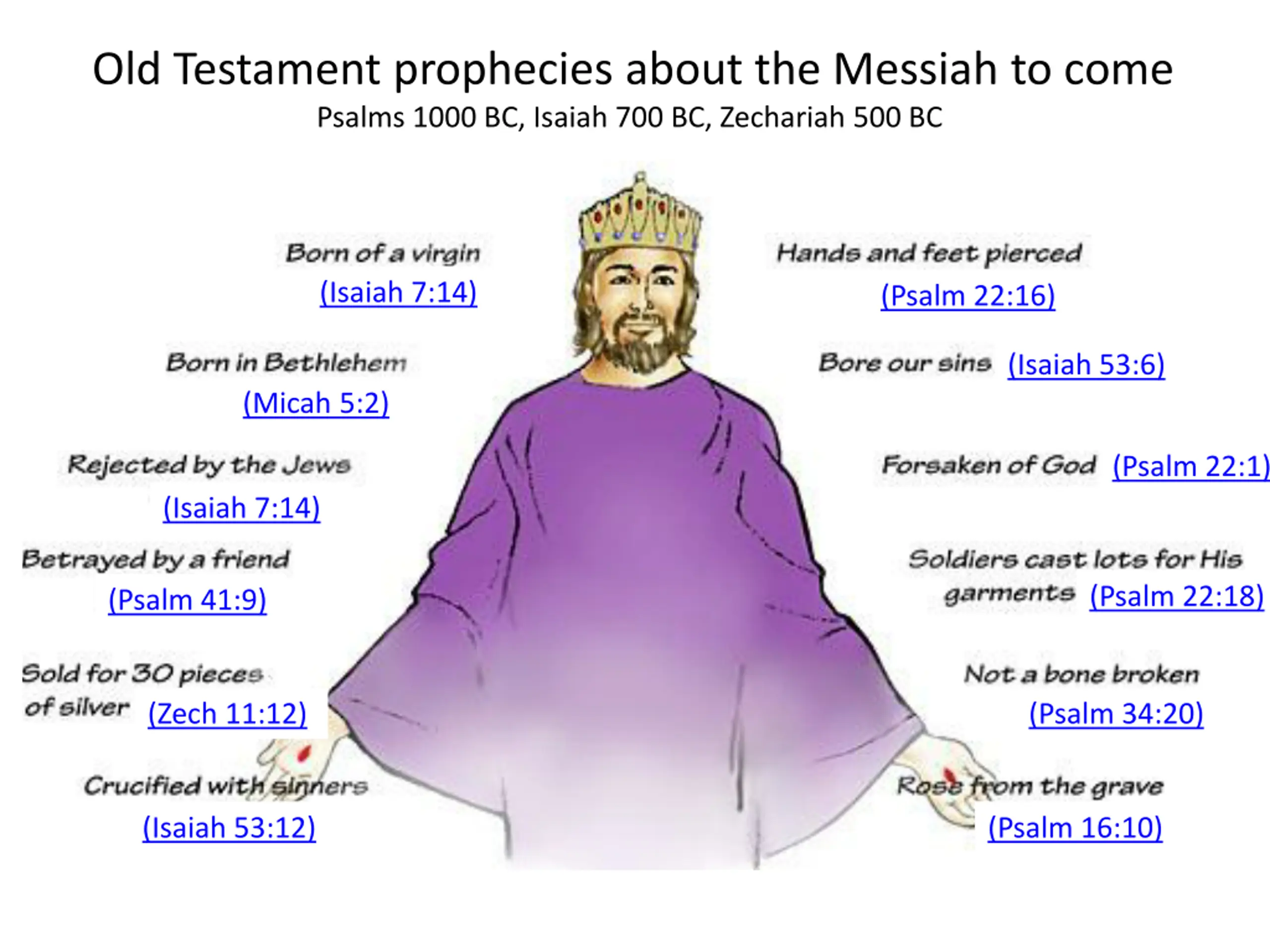 Old Testament prophecies about the Messiah to come
Psalms 1000 BC, Isaiah 700 BC, Zechariah 500 BC

Born of a virgin (Isaiah 7:14)

Born in Bethlehem (Micah 5:2)

Rejected by the Jews (Isaiah 7:14)

Betrayed by a friend (Psalm 41:9)

Sold for 30 pieces of silver (Zech 11:12)

Crucified with sinners (Isaiah 53:12)

Hands and feet pierced (Psalm 22:16)

Bore our sins (Isaiah 53:6)

Forsaken of God (Psalm 22:1)

Soldiers cast lots for His garments (Psalm 22:18)

Not a bone broken (Psalm 34:20)

Rose from the grave (Psalm 16:10)